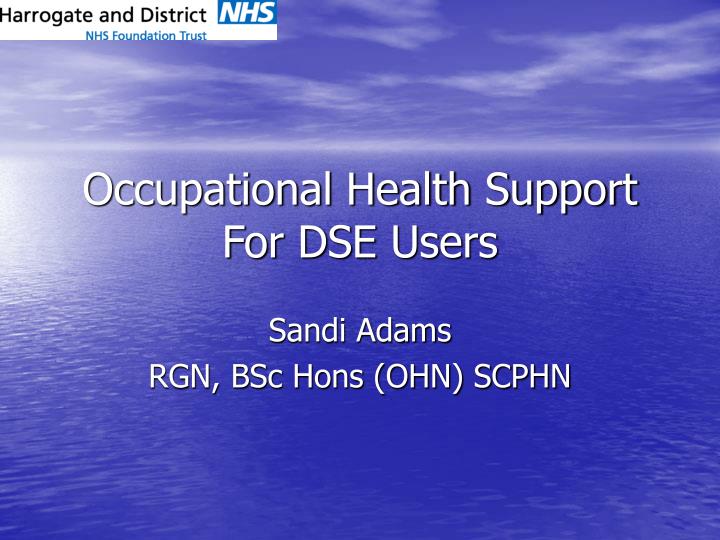 Harrogate and District NHS
NHS Foundation Trust

Occupational Health Support For DSE Users

Sandi Adams
RGN, BSc Hons (OHN) SCPHN